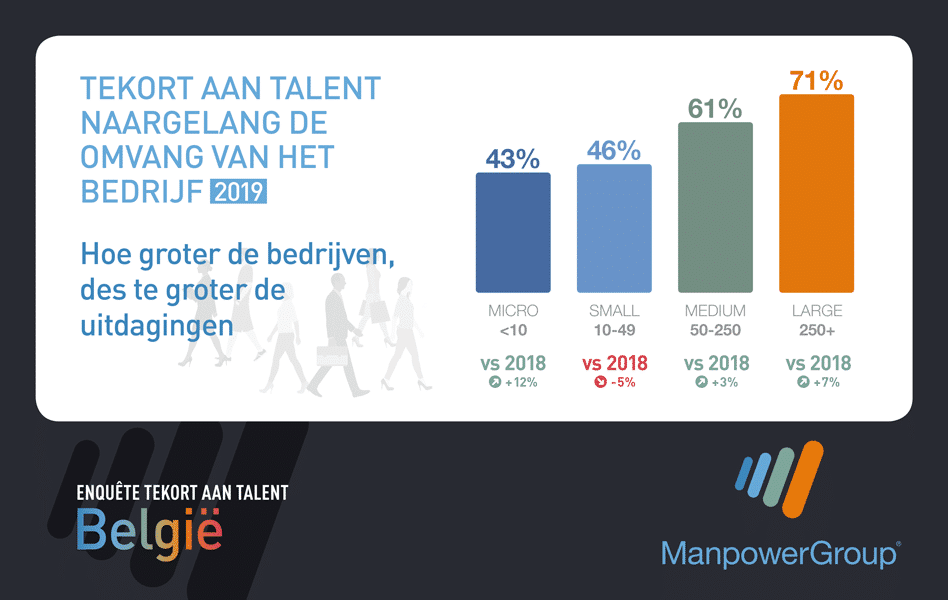 TEKORT AAN TALENT NAARGELANG DE OMVANG VAN HET BEDRIJF 2019

Hoe groter de bedrijven, des te groter de uitdagingen

43%
MICRO
<10
vs 2018
+12%

46%
SMALL
10-49
vs 2018
-5%

61%
MEDIUM
50-250
vs 2018
+3%

71%
LARGE
250+
vs 2018
+7%

ENQUÊTE TEKORT AAN TALENT
België

ManpowerGroup®